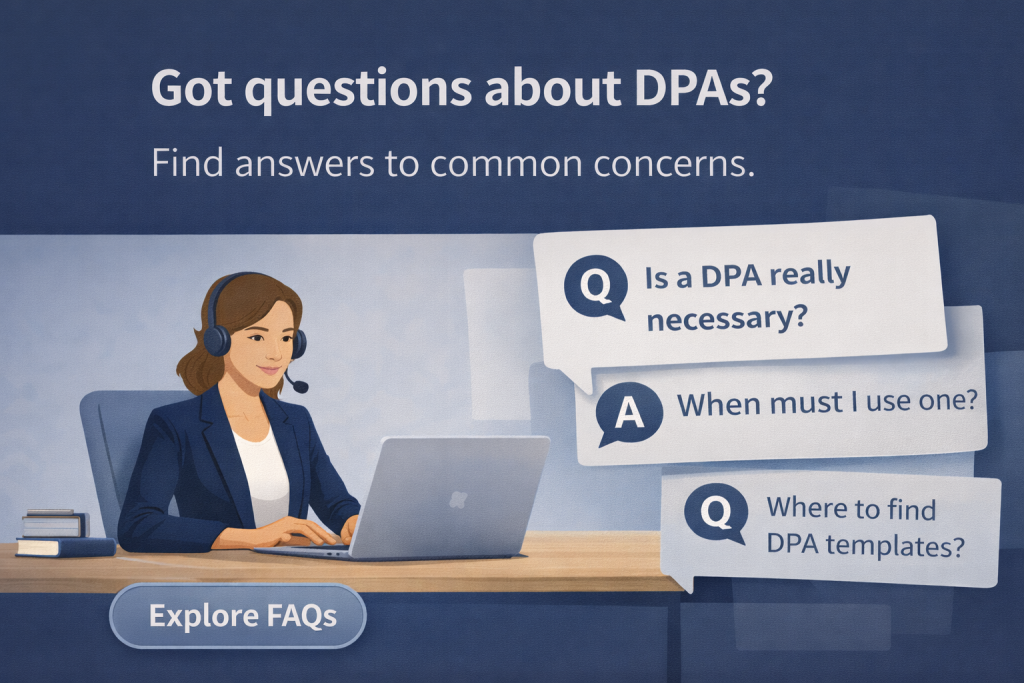 Got questions about DPAs?

Find answers to common concerns.

Q Is a DPA really necessary?

A When must I use one?

Q Where to find DPA templates?

Explore FAQs